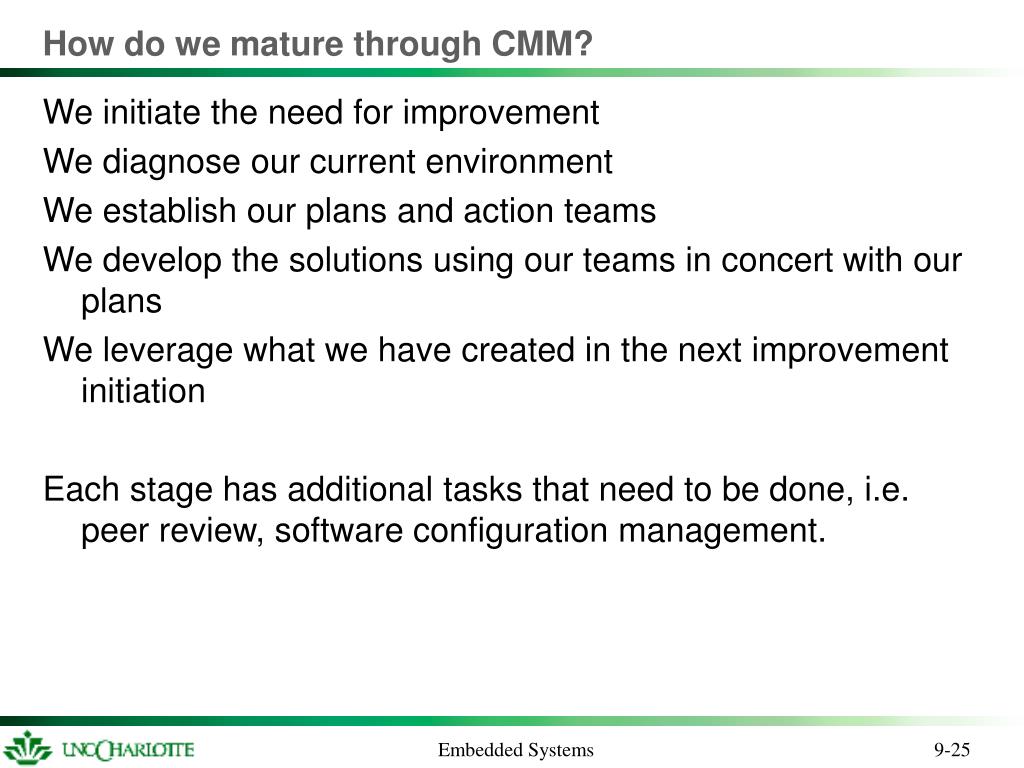 How do we mature through CMM?

We initiate the need for improvement

We diagnose our current environment

We establish our plans and action teams

We develop the solutions using our teams in concert with our plans

We leverage what we have created in the next improvement initiation

Each stage has additional tasks that need to be done, i.e. peer review, software configuration management.

UNC CHARLOTTE

Embedded Systems

9-25